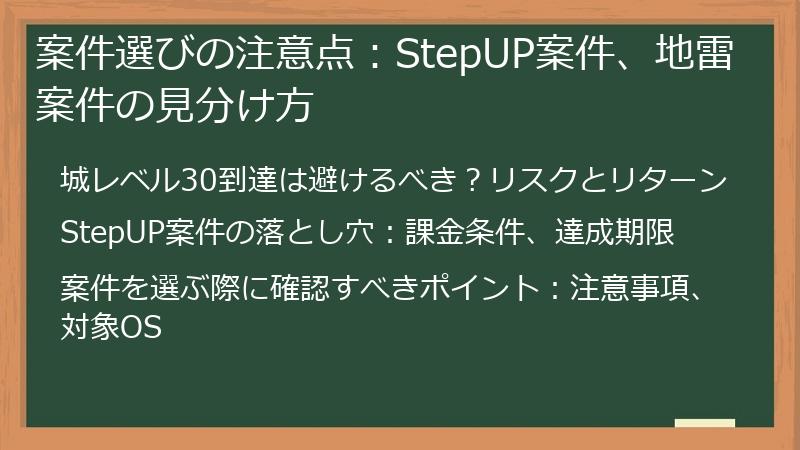 案件選びの注意点：StepUP案件、地雷案件の見分け方

城レベル30到達は避けるべき？リスクとリターン

StepUP案件の落とし穴：課金条件、達成期限

案件を選ぶ際に確認すべきポイント：注意事項、対象OS